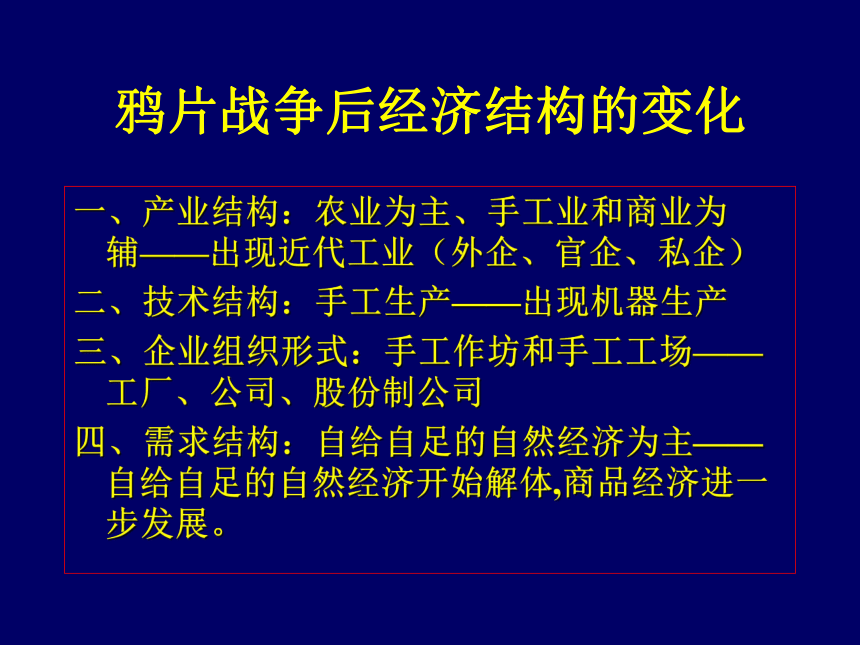 鸦片战争后经济结构的变化

一、产业结构：农业为主、手工业和商业为辅——出现近代工业（外企、官企、私企）

二、技术结构：手工生产——出现机器生产

三、企业组织形式：手工作坊和手工工场——工厂、公司、股份制公司

四、需求结构：自给自足的自然经济为主——自给自足的自然经济开始解体,商品经济进一步发展。